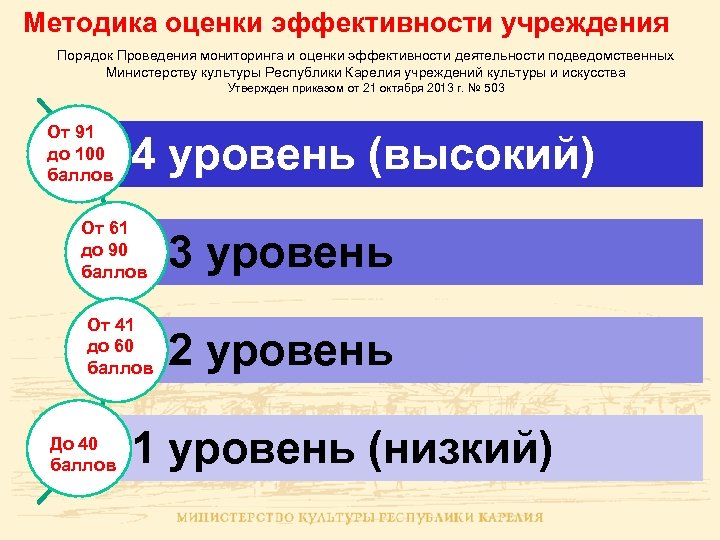 Методика оценки эффективности учреждения

Порядок Проведения мониторинга и оценки эффективности деятельности подведомственных Министерству культуры Республики Карелия учреждений культуры и искусства
Утвержден приказом от 21 октября 2013 г. № 503

От 91 до 100 баллов

4 уровень (высокий)

От 61 до 90 баллов

3 уровень

От 41 до 60 баллов

2 уровень

До 40 баллов

1 уровень (низкий)

МИНИСТЕРСТВО КУЛЬТУРЫ РЕСПУБЛИКИ КАРЕЛИЯ